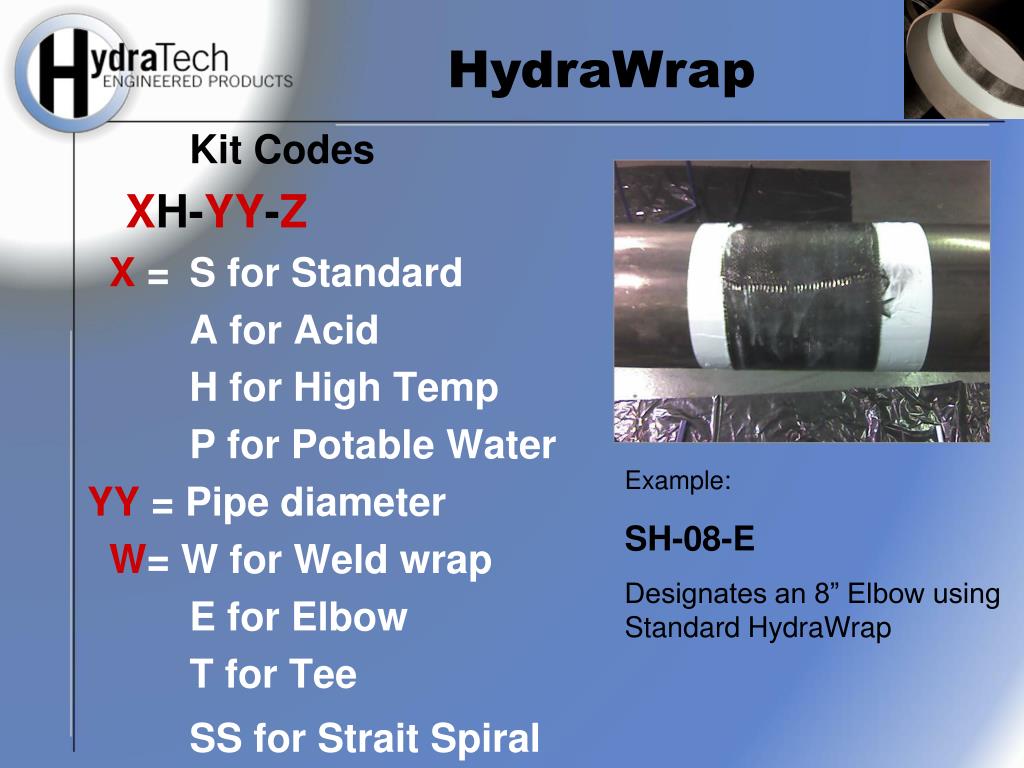 HydraTech
ENGINEERED PRODUCTS

HydraWrap

Kit Codes

XH-YY-Z

X = S for Standard

A for Acid

H for High Temp

P for Potable Water

YY = Pipe diameter

W= W for Weld wrap

E for Elbow

T for Tee

SS for Strait Spiral

Example:

SH-08-E

Designates an 8” Elbow using Standard HydraWrap